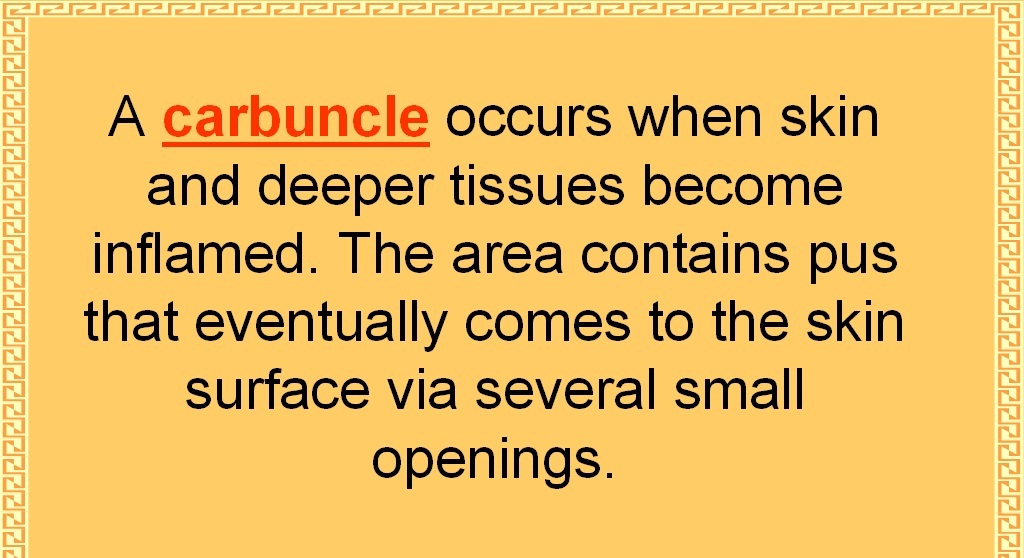 A carbuncle occurs when skin and deeper tissues become inflamed. The area contains pus that eventually comes to the skin surface via several small openings.